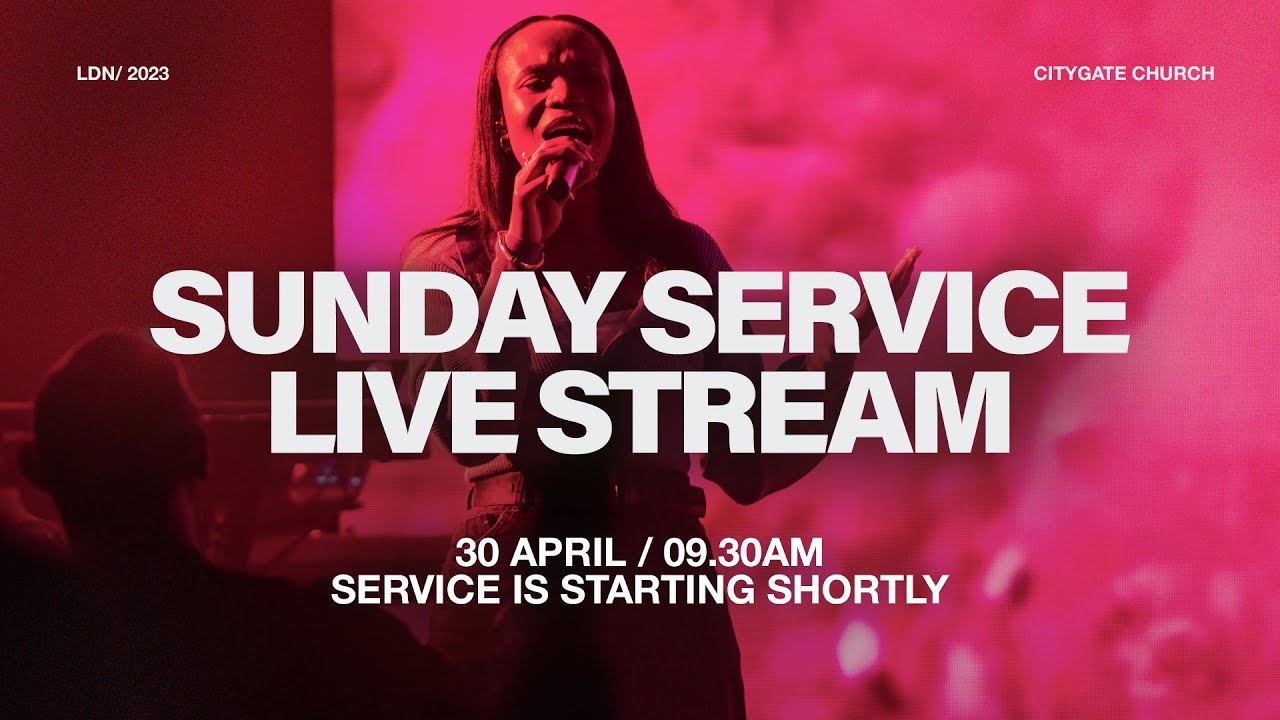 LDN/ 2023

CITYGATE CHURCH

SUNDAY SERVICE LIVE STREAM

30 APRIL / 09.30AM
SERVICE IS STARTING SHORTLY